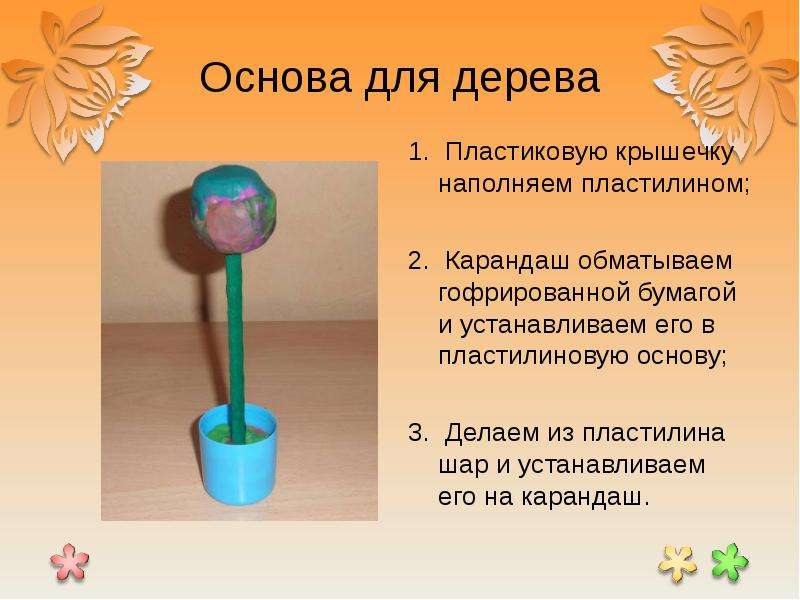 Основа для дерева

1. Пластиковую крышечку наполняем пластилином;

2. Карандаш обматываем гофрированной бумагой и устанавливаем его в пластилиновую основу;

3. Делаем из пластилина шар и устанавливаем его на карандаш.